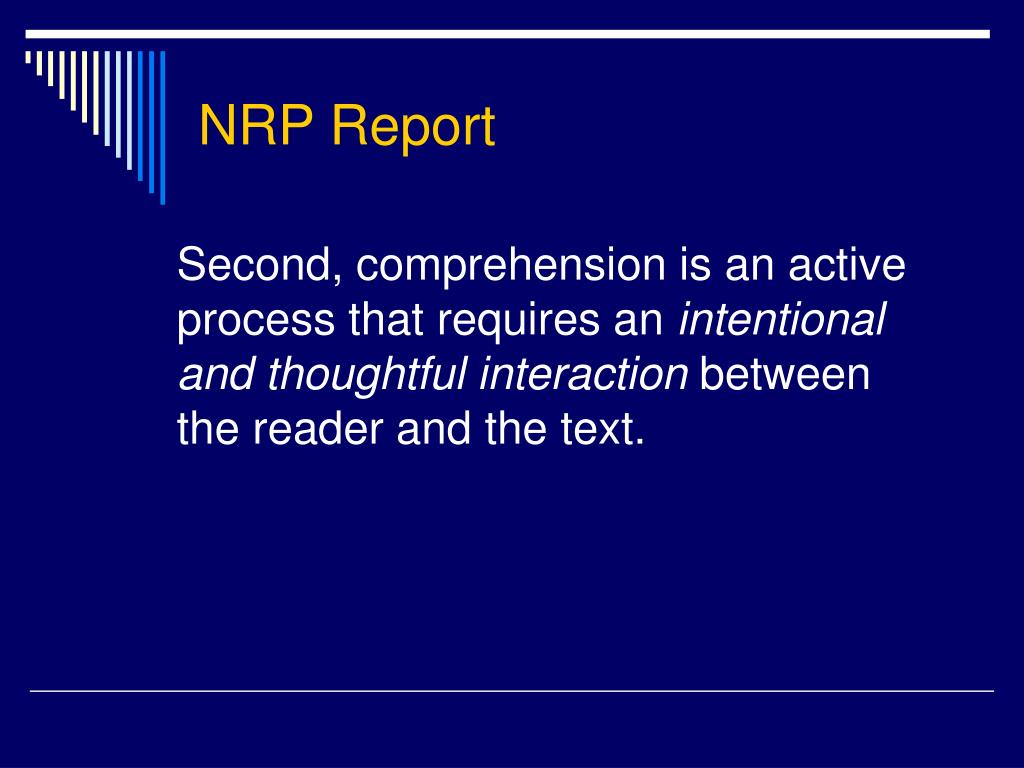 NRP Report

Second, comprehension is an active process that requires an intentional and thoughtful interaction between the reader and the text.